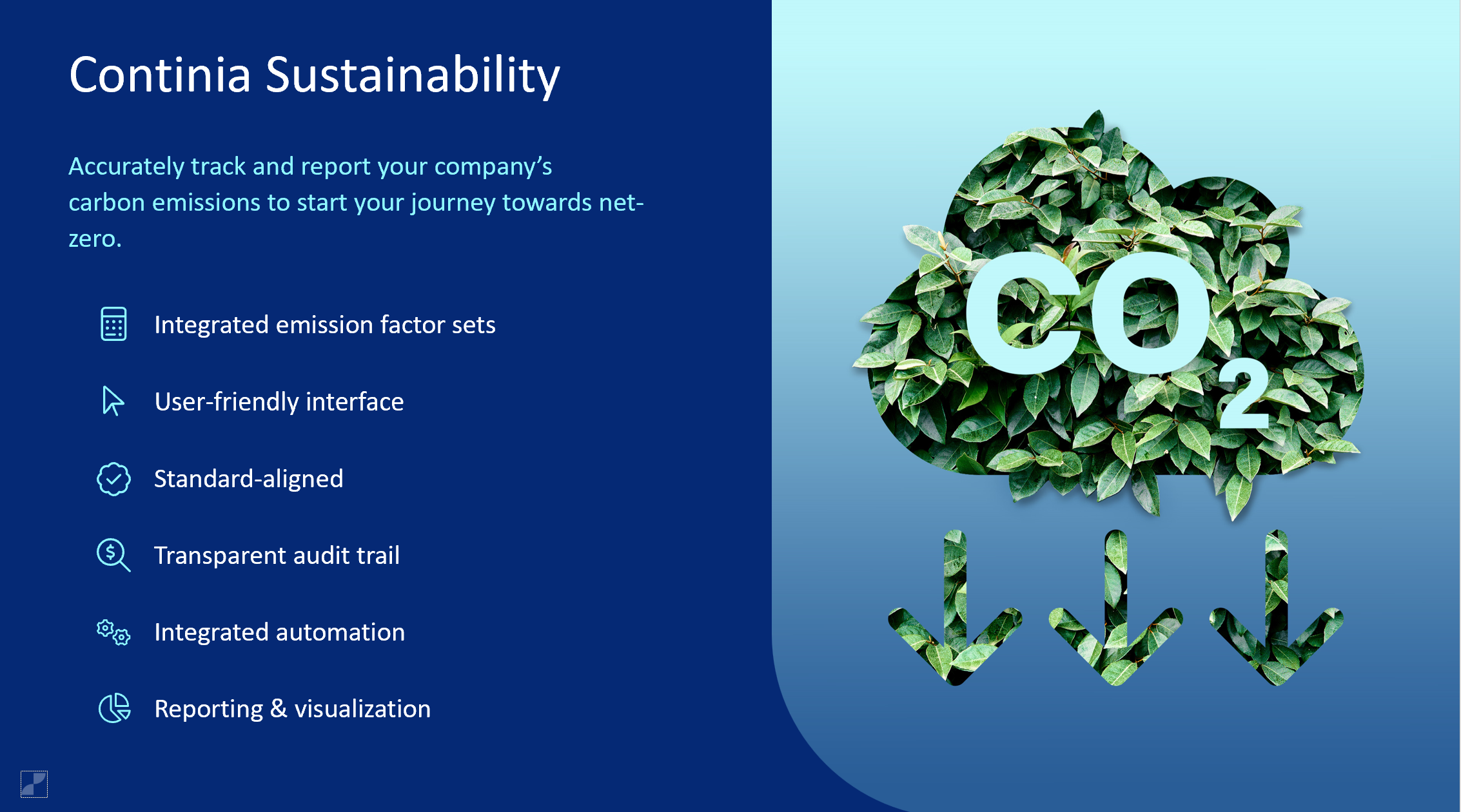 Continia Sustainability

Accurately track and report your company's carbon emissions to start your journey towards net-zero.

Integrated emission factor sets

User-friendly interface

Standard-aligned

Transparent audit trail

Integrated automation

Reporting & visualization

$CO_2$